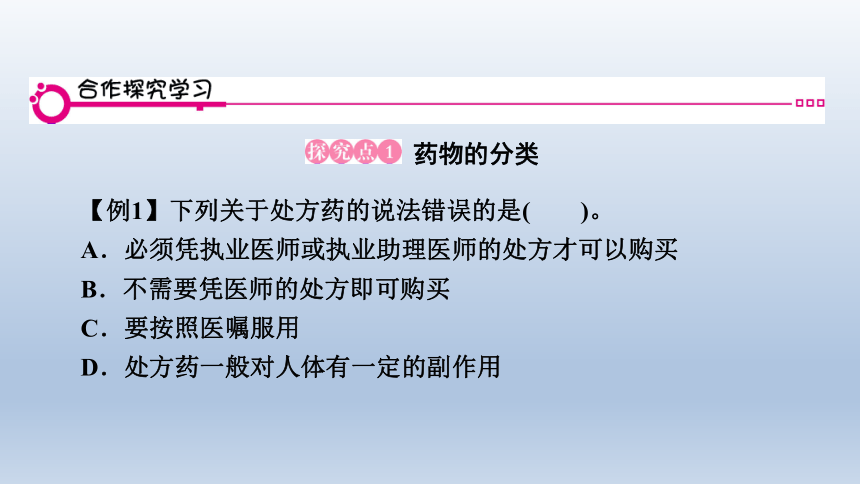 合作探究学习

探究点1 药物的分类

【例1】下列关于处方药的说法错误的是(　　)。
A．必须凭执业医师或执业助理医师的处方才可以购买
B．不需要凭医师的处方即可购买
C．要按照医嘱服用
D．处方药一般对人体有一定的副作用